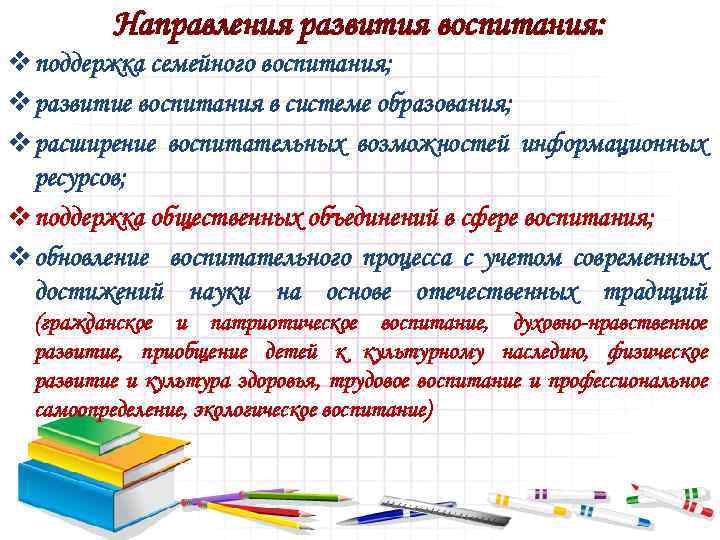 Направления развития воспитания:

❖ поддержка семейного воспитания;

❖ развитие воспитания в системе образования;

❖ расширение воспитательных возможностей информационных ресурсов;

❖ поддержка общественных объединений в сфере воспитания;

❖ обновление воспитательного процесса с учетом современных достижений науки на основе отечественных традиций (гражданское и патриотическое воспитание, духовно-нравственное развитие, приобщение детей к культурному наследию, физическое развитие и культура здоровья, трудовое воспитание и профессиональное самоопределение, экологическое воспитание)